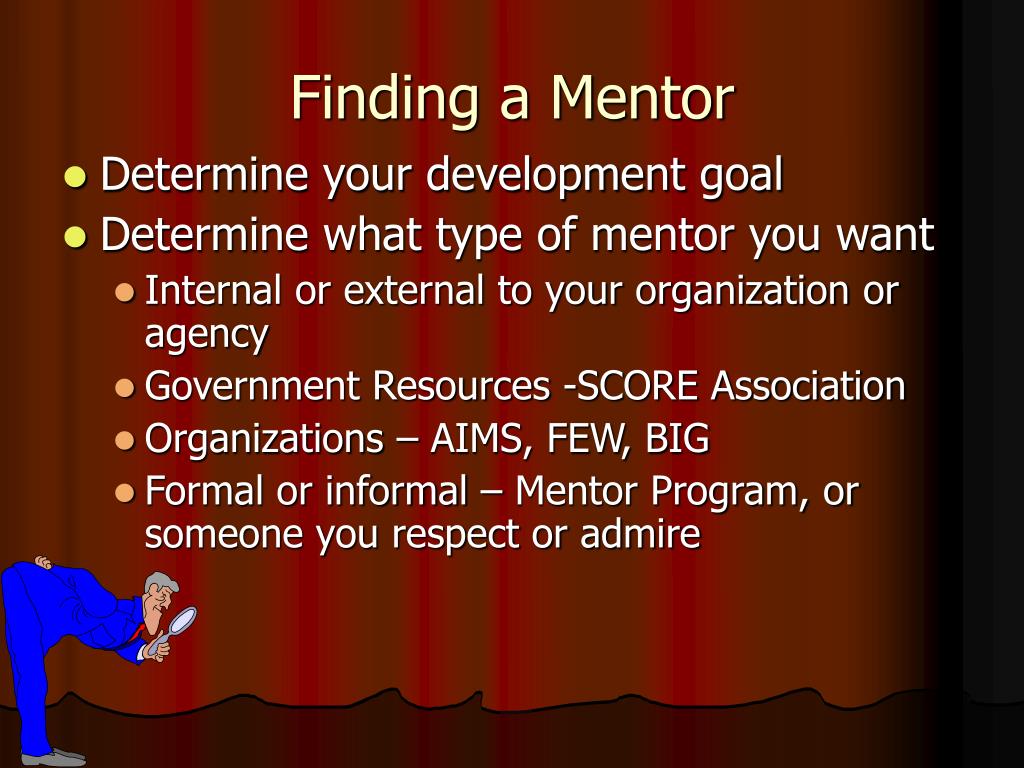 Finding a Mentor

- Determine your development goal
- Determine what type of mentor you want
  - Internal or external to your organization or agency
  - Government Resources -SCORE Association
  - Organizations – AIMS, FEW, BIG
  - Formal or informal – Mentor Program, or someone you respect or admire